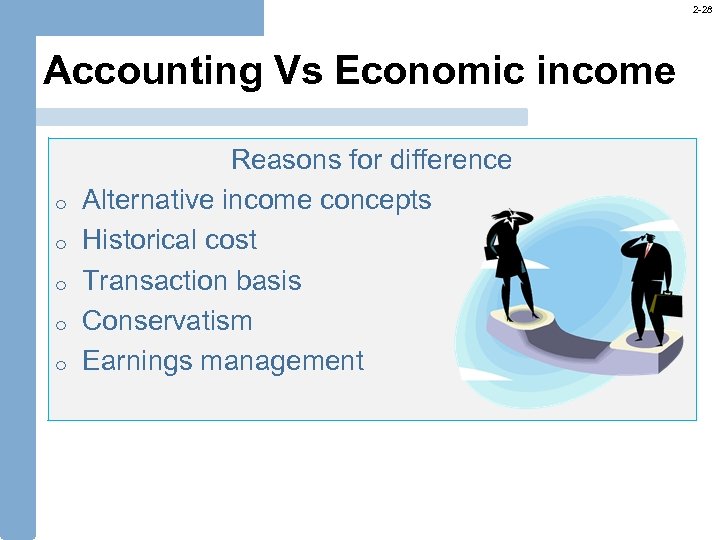 2-28

Accounting Vs Economic income

Reasons for difference

o Alternative income concepts
o Historical cost
o Transaction basis
o Conservatism
o Earnings management